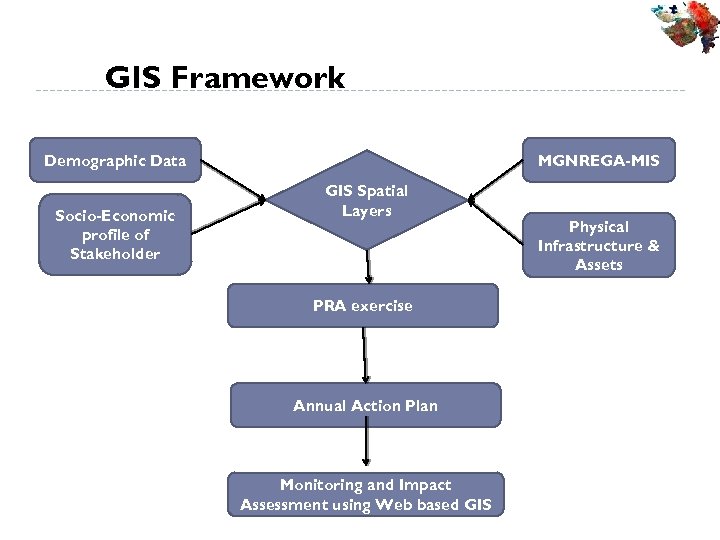 GIS Framework

Demographic Data

Socio-Economic profile of Stakeholder

GIS Spatial Layers

MGNREGA-MIS

Physical Infrastructure & Assets

PRA exercise

Annual Action Plan

Monitoring and Impact Assessment using Web based GIS